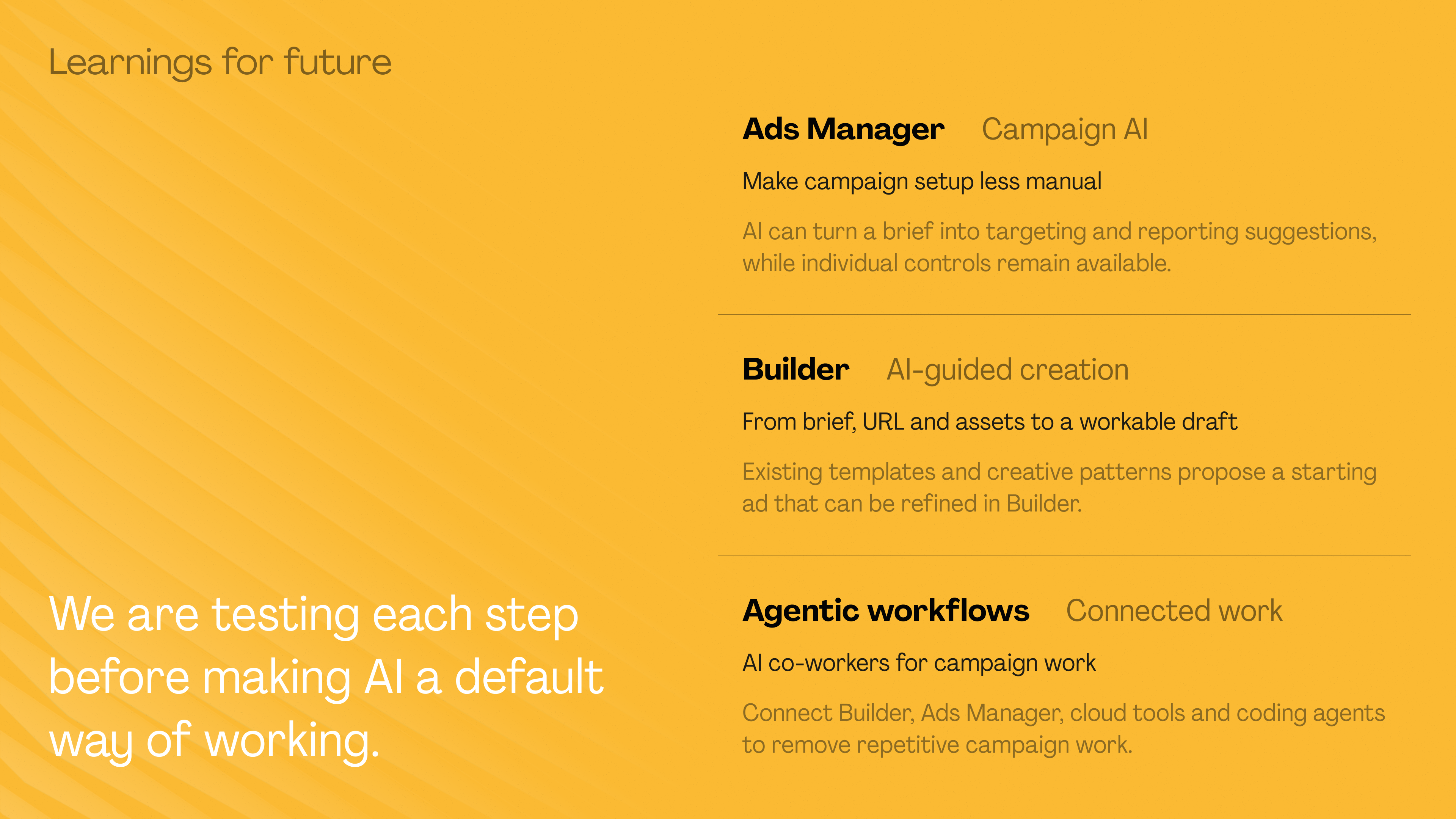 Learnings for future

We are testing each step before making AI a default way of working.

Ads Manager Campaign AI

Make campaign setup less manual

AI can turn a brief into targeting and reporting suggestions, while individual controls remain available.

Builder AI-guided creation

From brief, URL and assets to a workable draft

Existing templates and creative patterns propose a starting ad that can be refined in Builder.

Agentic workflows Connected work

AI co-workers for campaign work

Connect Builder, Ads Manager, cloud tools and coding agents to remove repetitive campaign work.